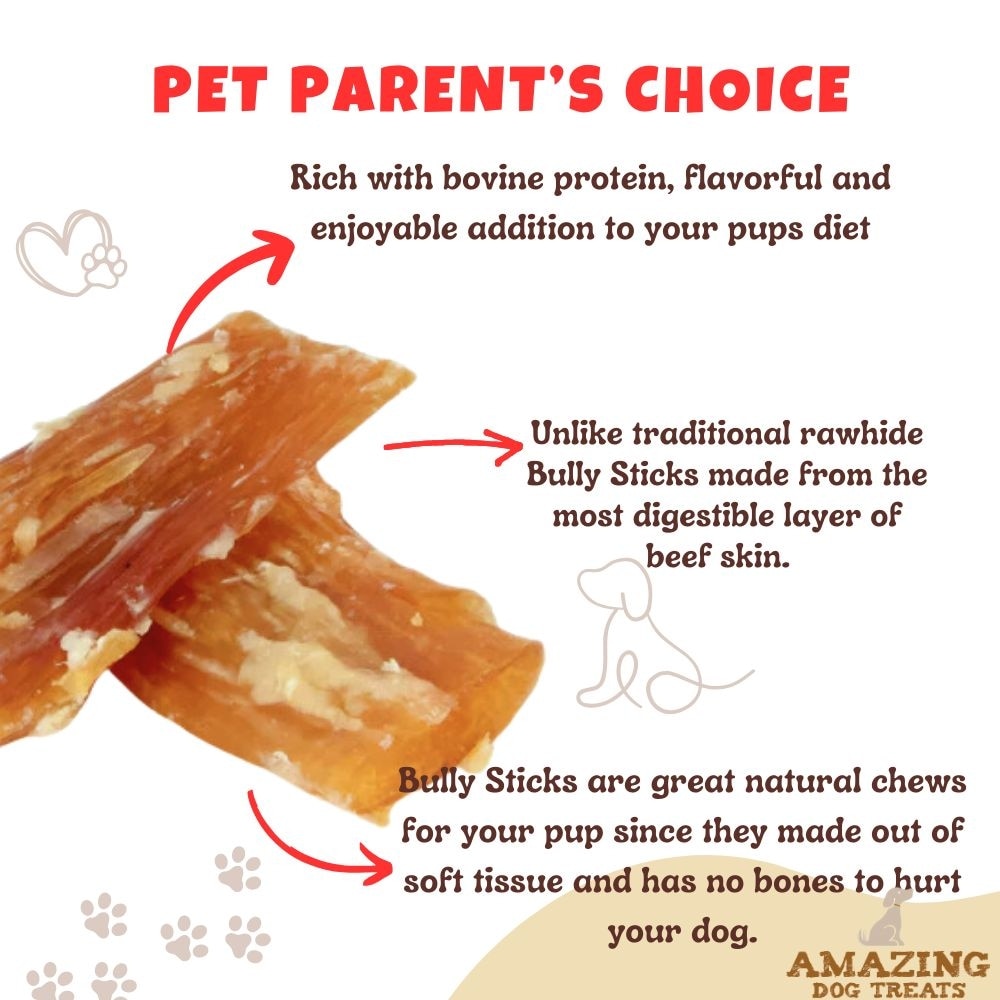 PET PARENT'S CHOICE

Rich with bovine protein, flavorful and enjoyable addition to your pups diet

Unlike traditional rawhide Bully Sticks made from the most digestible layer of beef skin.

Bully Sticks are great natural chews for your pup since they made out of soft tissue and has no bones to hurt your dog.

AMAZING
DOG TREATS